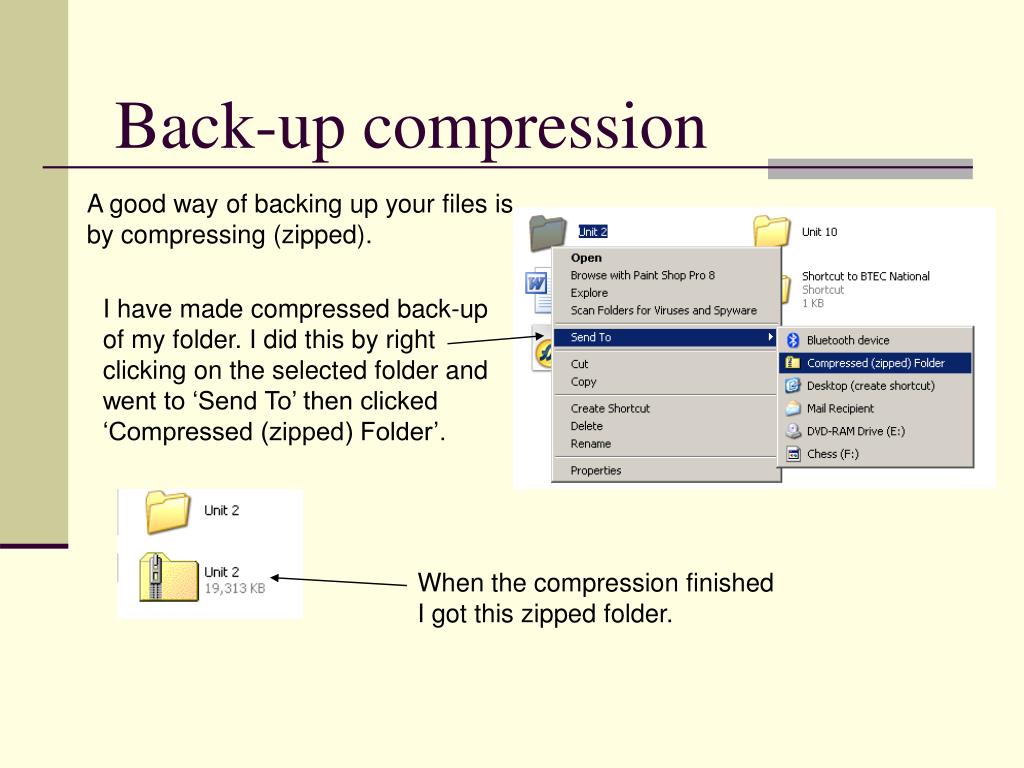 Back-up compression

A good way of backing up your files is by compressing (zipped).

I have made compressed back-up of my folder. I did this by right clicking on the selected folder and went to ‘Send To’ then clicked ‘Compressed (zipped) Folder’.

Unit 2

Unit 10

Shortcut to BTEC National
Shortcut
1 KB

Open
Browse with Paint Shop Pro 8
Explore
Scan Folders for Viruses and Spyware
Send To
Cut
Copy
Create Shortcut
Delete
Rename
Properties

Bluetooth device
Compressed (zipped) Folder
Desktop (create shortcut)
Mail Recipient
DVD-RAM Drive (E:)
Chess (F:)

Unit 2

Unit 2
19,313 KB

When the compression finished I got this zipped folder.